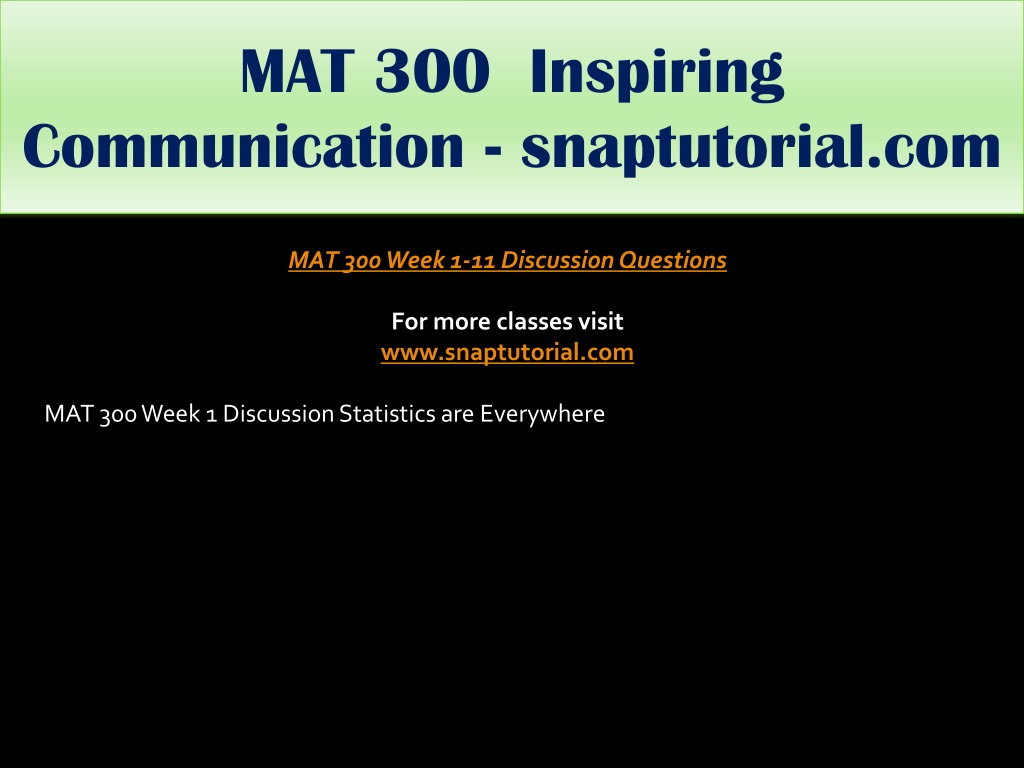 MAT 300 Inspiring Communication - snaptutorial.com

MAT 300 Week 1-11 Discussion Questions

For more classes visit
www.snaptutorial.com

MAT 300 Week 1 Discussion Statistics are Everywhere